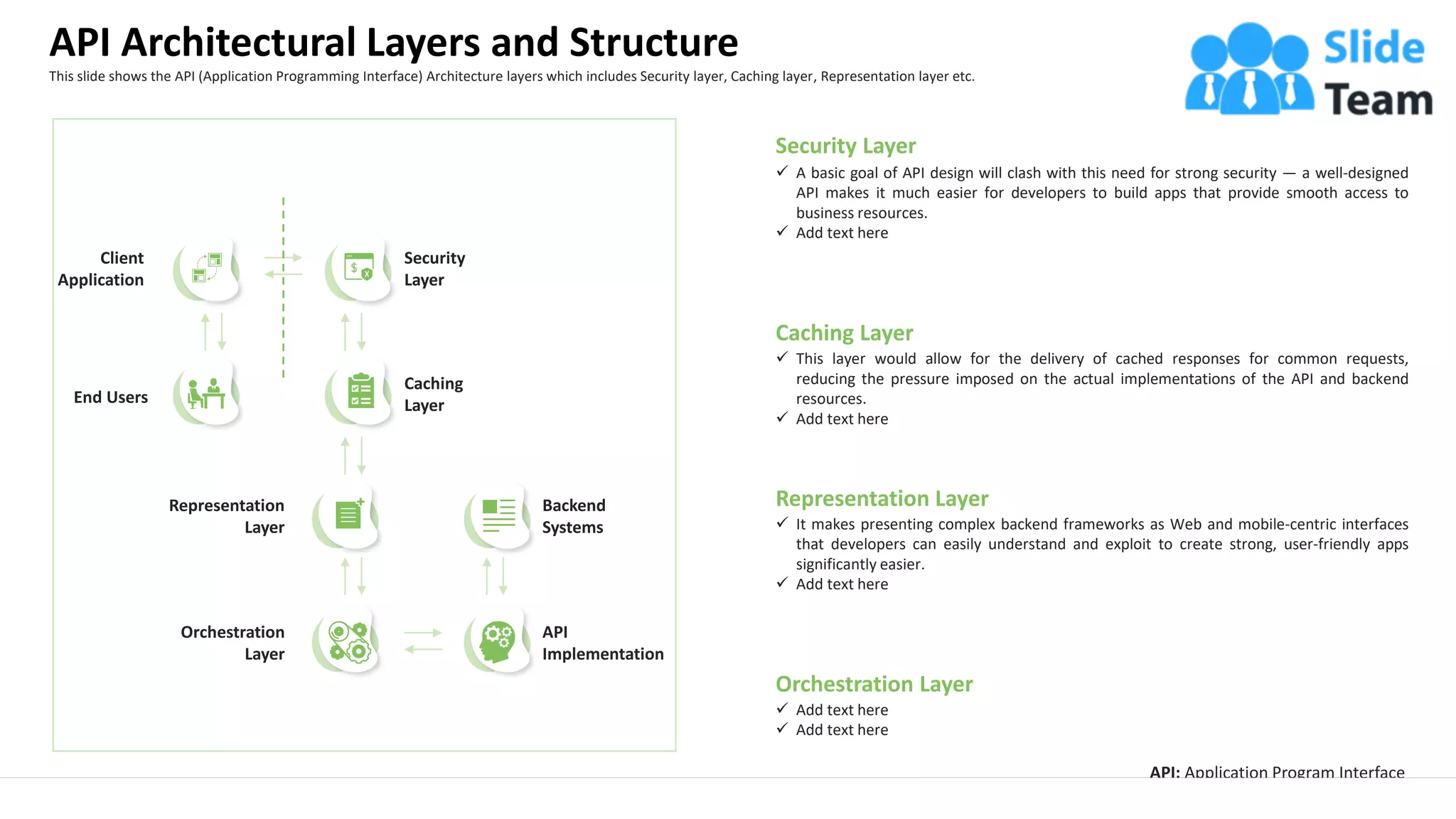 API Architectural Layers and Structure

This slide shows the API (Application Programming Interface) Architecture layers which includes Security layer, Caching layer, Representation layer etc.

Slide Team

Client Application

Security Layer

End Users

Caching Layer

Representation Layer

Backend Systems

Orchestration Layer

API Implementation

Security Layer

✓ A basic goal of API design will clash with this need for strong security — a well-designed API makes it much easier for developers to build apps that provide smooth access to business resources.

✓ Add text here

Caching Layer

✓ This layer would allow for the delivery of cached responses for common requests, reducing the pressure imposed on the actual implementations of the API and backend resources.

✓ Add text here

Representation Layer

✓ It makes presenting complex backend frameworks as Web and mobile-centric interfaces that developers can easily understand and exploit to create strong, user-friendly apps significantly easier.

✓ Add text here

Orchestration Layer

✓ Add text here

✓ Add text here

API: Application Program Interface